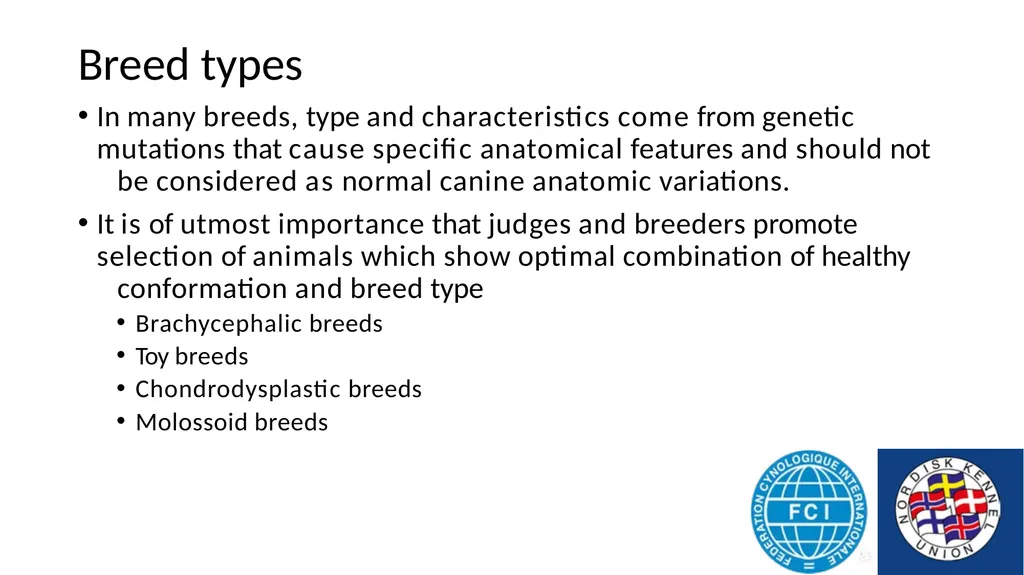 Breed types

• In many breeds, type and characteristics come from genetic mutations that cause specific anatomical features and should not be considered as normal canine anatomic variations.

• It is of utmost importance that judges and breeders promote selection of animals which show optimal combination of healthy conformation and breed type

• Brachycephalic breeds
• Toy breeds
• Chondrodysplastic breeds
• Molossoid breeds

FEDERATION CYNOLOGIQUE INTERNATIONALE
FCI

NORDISK KENNEL UNION